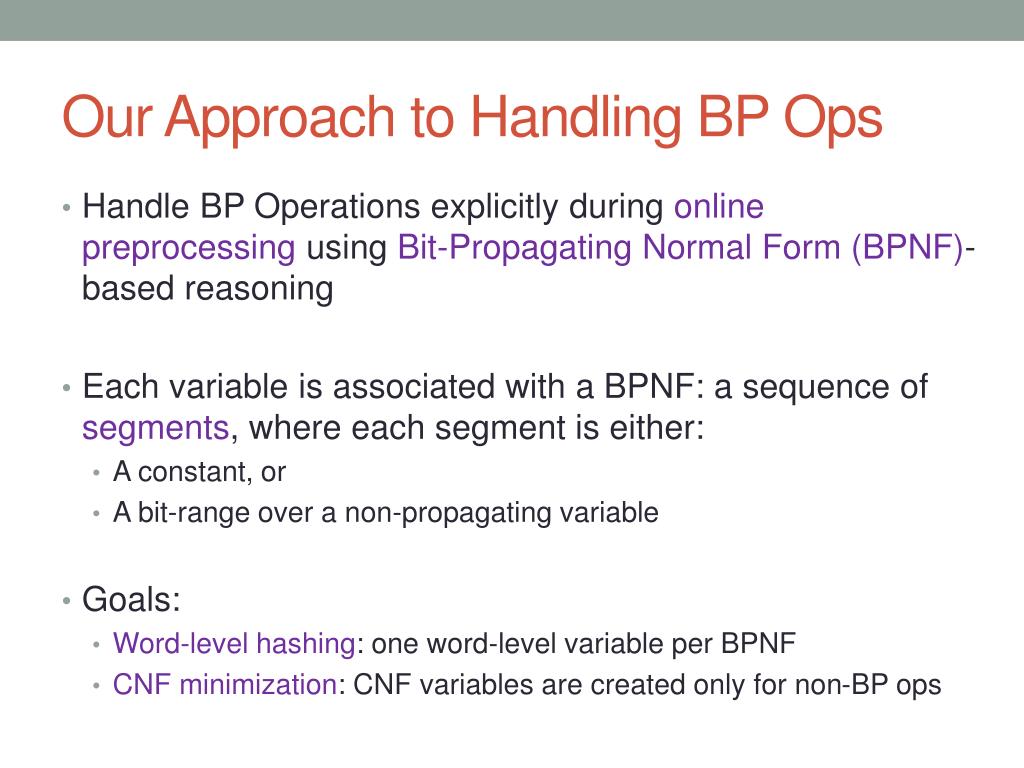 Our Approach to Handling BP Ops

• Handle BP Operations explicitly during online preprocessing using Bit-Propagating Normal Form (BPNF)-based reasoning

• Each variable is associated with a BPNF: a sequence of segments, where each segment is either:
  • A constant, or
  • A bit-range over a non-propagating variable

• Goals:
  • Word-level hashing: one word-level variable per BPNF
  • CNF minimization: CNF variables are created only for non-BP ops